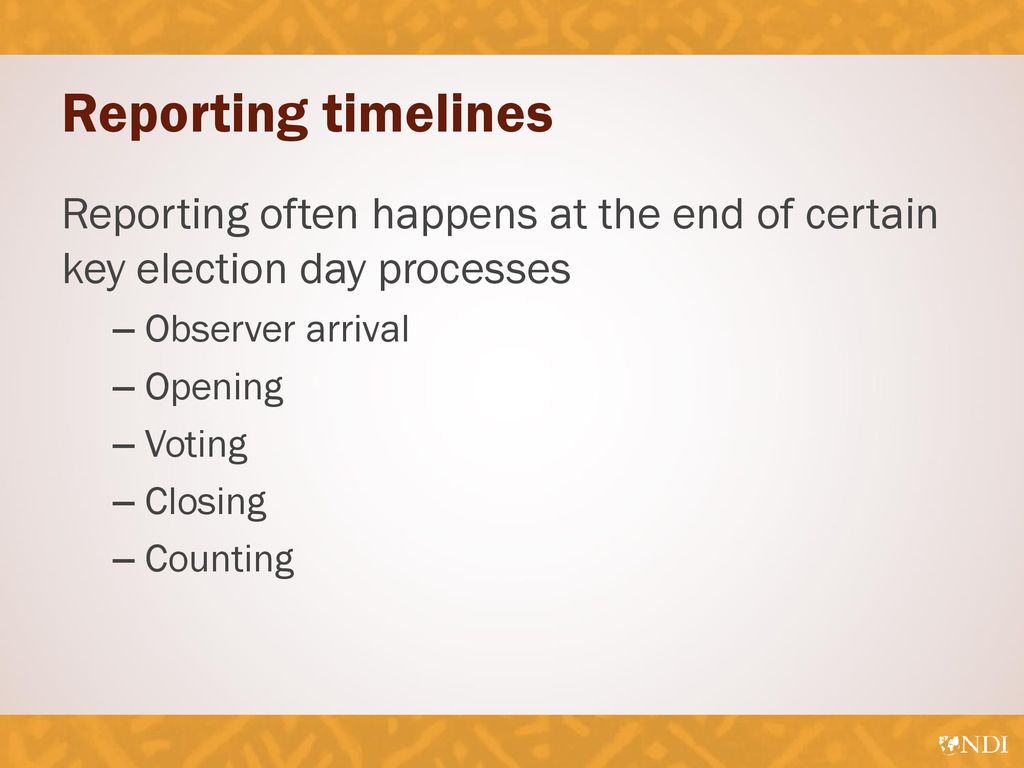 Reporting timelines

Reporting often happens at the end of certain key election day processes

– Observer arrival
– Opening
– Voting
– Closing
– Counting

NDI